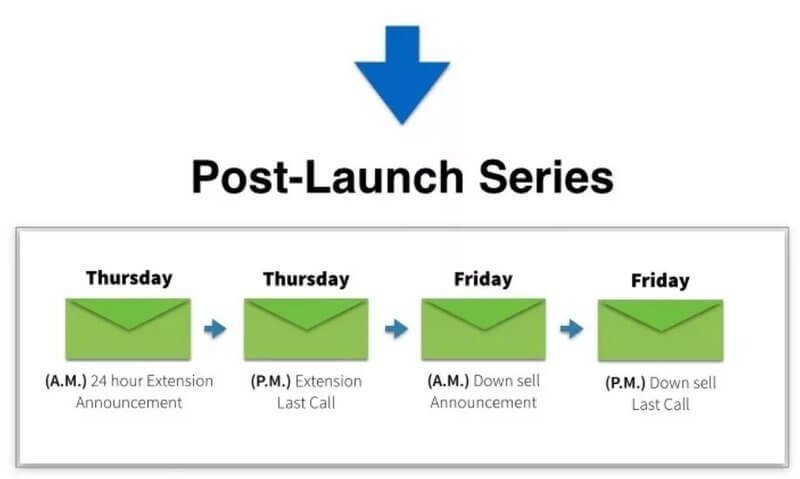 Post-Launch Series

Thursday

(A.M.) 24 hour Extension Announcement

Thursday

(P.M.) Extension Last Call

Friday

(A.M.) Down sell Announcement

Friday

(P.M.) Down sell Last Call